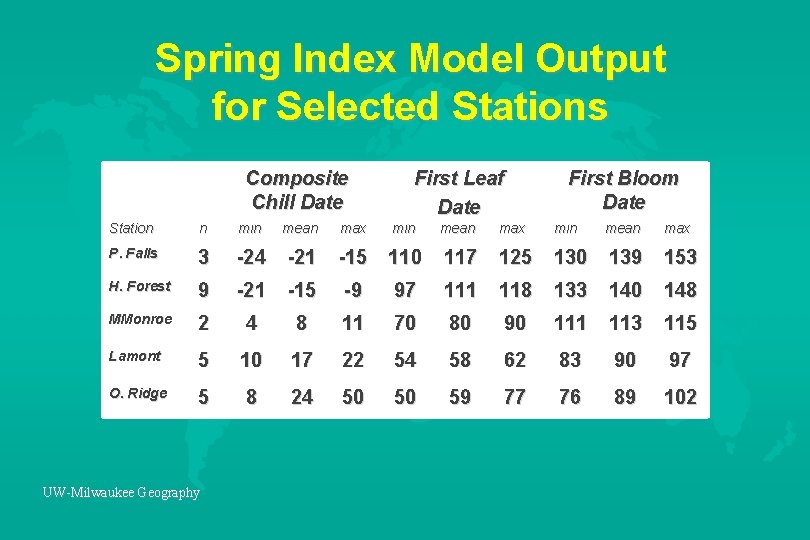 Spring Index Model Output for Selected Stations

| | | Composite Chill Date | | | First Leaf Date | | | First Bloom Date | | |
|---|---|---|---|---|---|---|---|---|---|---|
| Station | n | min | mean | max | min | mean | max | min | mean | max |
| P. Falls | 3 | -24 | -21 | -15 | 110 | 117 | 125 | 130 | 139 | 153 |
| H. Forest | 9 | -21 | -15 | -9 | 97 | 111 | 118 | 133 | 140 | 148 |
| MMonroe | 2 | 4 | 8 | 11 | 70 | 80 | 90 | 111 | 113 | 115 |
| Lamont | 5 | 10 | 17 | 22 | 54 | 58 | 62 | 83 | 90 | 97 |
| O. Ridge | 5 | 8 | 24 | 50 | 50 | 59 | 77 | 76 | 89 | 102 |

UW-Milwaukee Geography